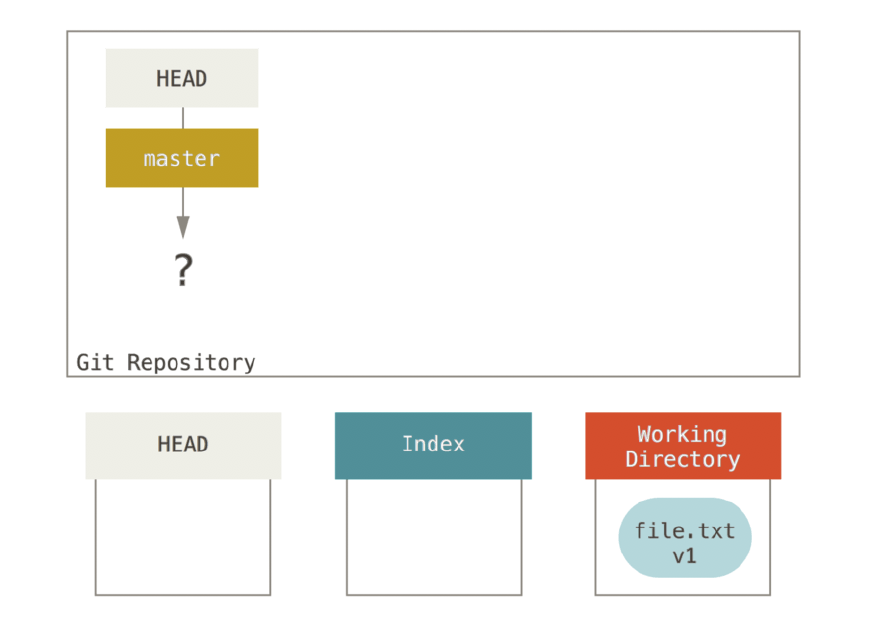 HEAD

master

?

Git Repository

HEAD

Index

Working Directory

file.txt v1